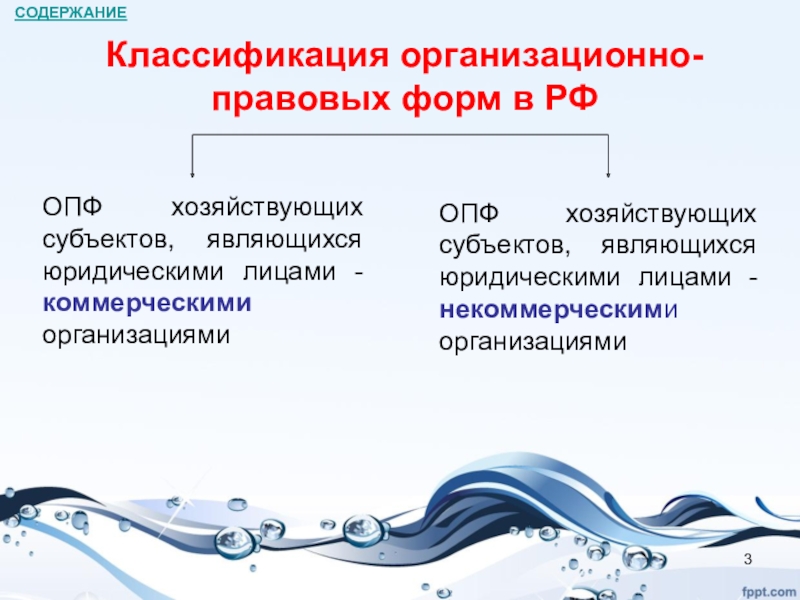 СОДЕРЖАНИЕ

Классификация организационно-правовых форм в РФ

ОПФ хозяйствующих субъектов, являющихся юридическими лицами - коммерческими организациями

ОПФ хозяйствующих субъектов, являющихся юридическими лицами - некоммерческими организациями

3

fppt.com